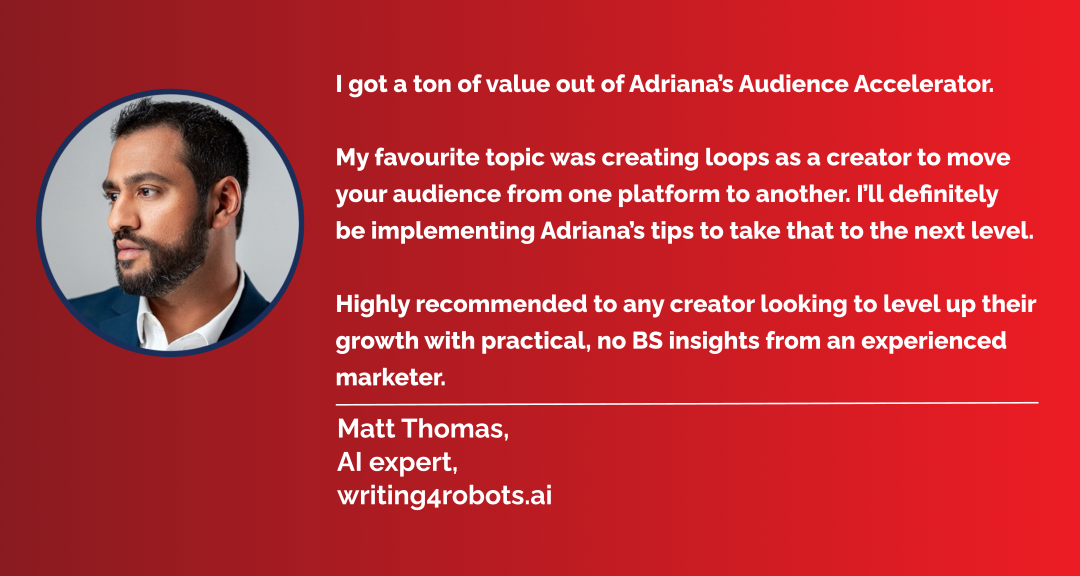 I got a ton of value out of Adriana's Audience Accelerator.

My favourite topic was creating loops as a creator to move your audience from one platform to another. I'll definitely be implementing Adriana's tips to take that to the next level.

Highly recommended to any creator looking to level up their growth with practical, no BS insights from an experienced marketer.

Matt Thomas,
AI expert,
writing4robots.ai